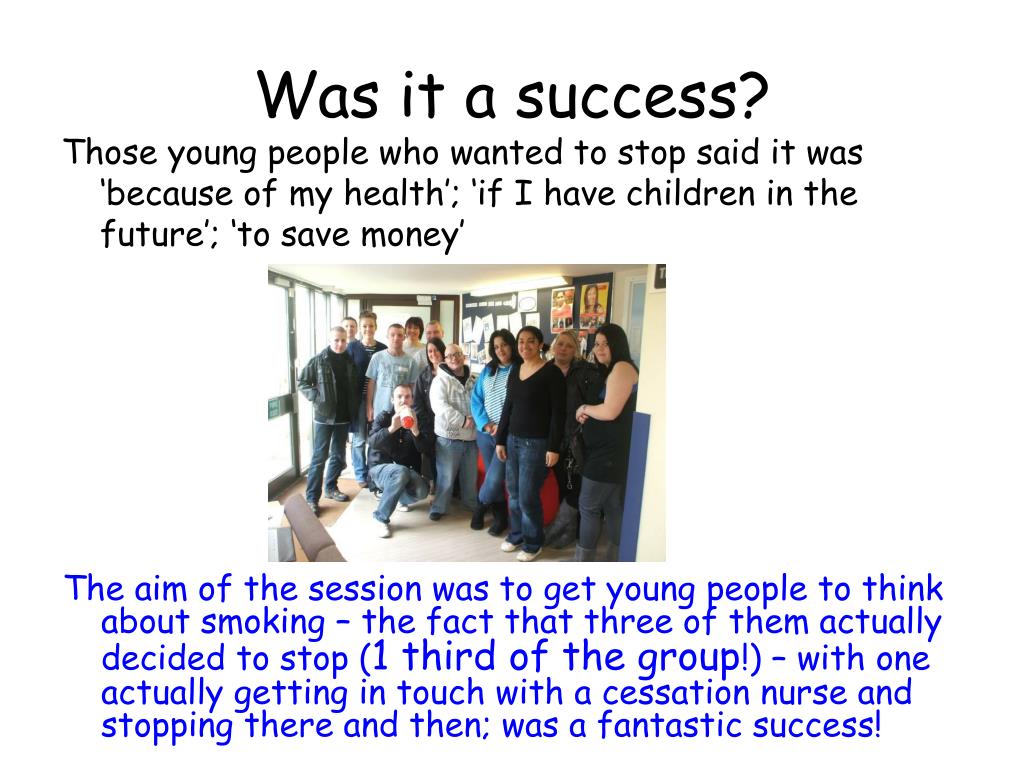 Was it a success?

Those young people who wanted to stop said it was ‘because of my health’; ‘if I have children in the future’; ‘to save money’

The aim of the session was to get young people to think about smoking – the fact that three of them actually decided to stop (1 third of the group!) – with one actually getting in touch with a cessation nurse and stopping there and then; was a fantastic success!